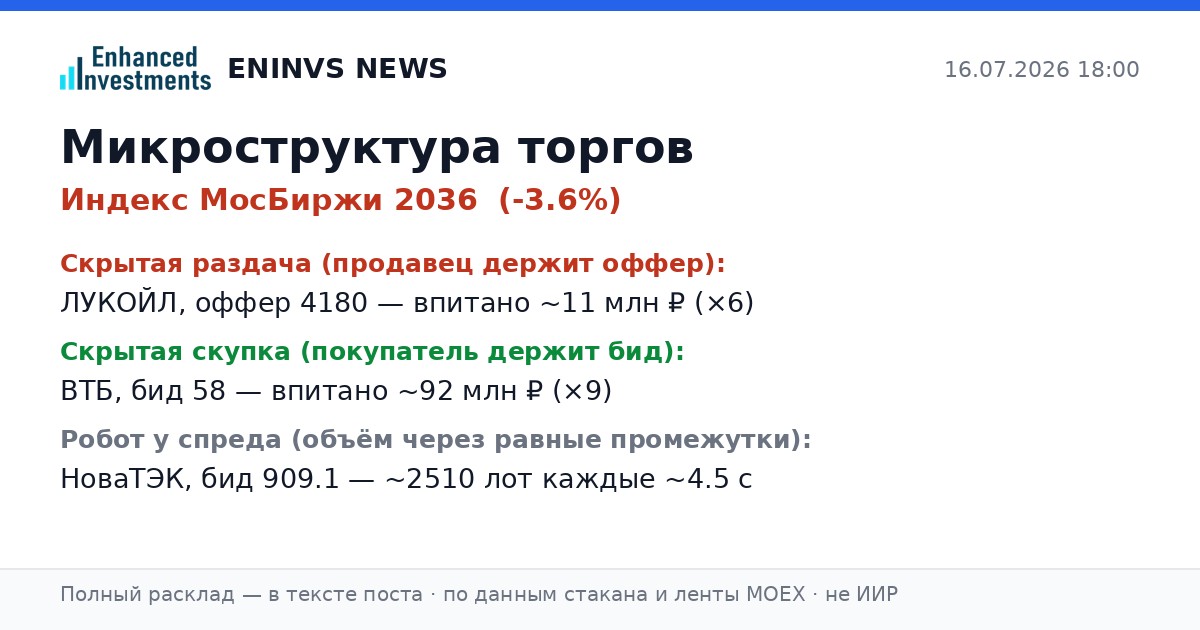 Enhanced Investments ENINVS NEWS 16.07.2026 18:00

Микроструктура торгов

Индекс МосБиржи 2036 (-3.6%)

Скрытая раздача (продавец держит оффер):

ЛУКОЙЛ, оффер 4180 — впитано ~11 млн ₽ (×6)

Скрытая скупка (покупатель держит бид):

ВТБ, бид 58 — впитано ~92 млн ₽ (×9)

Робот у спреда (объём через равные промежутки):

НоваТЭК, бид 909.1 — ~2510 лот каждые ~4.5 с

Полный расклад — в тексте поста · по данным стакана и ленты MOEX · не ИИР